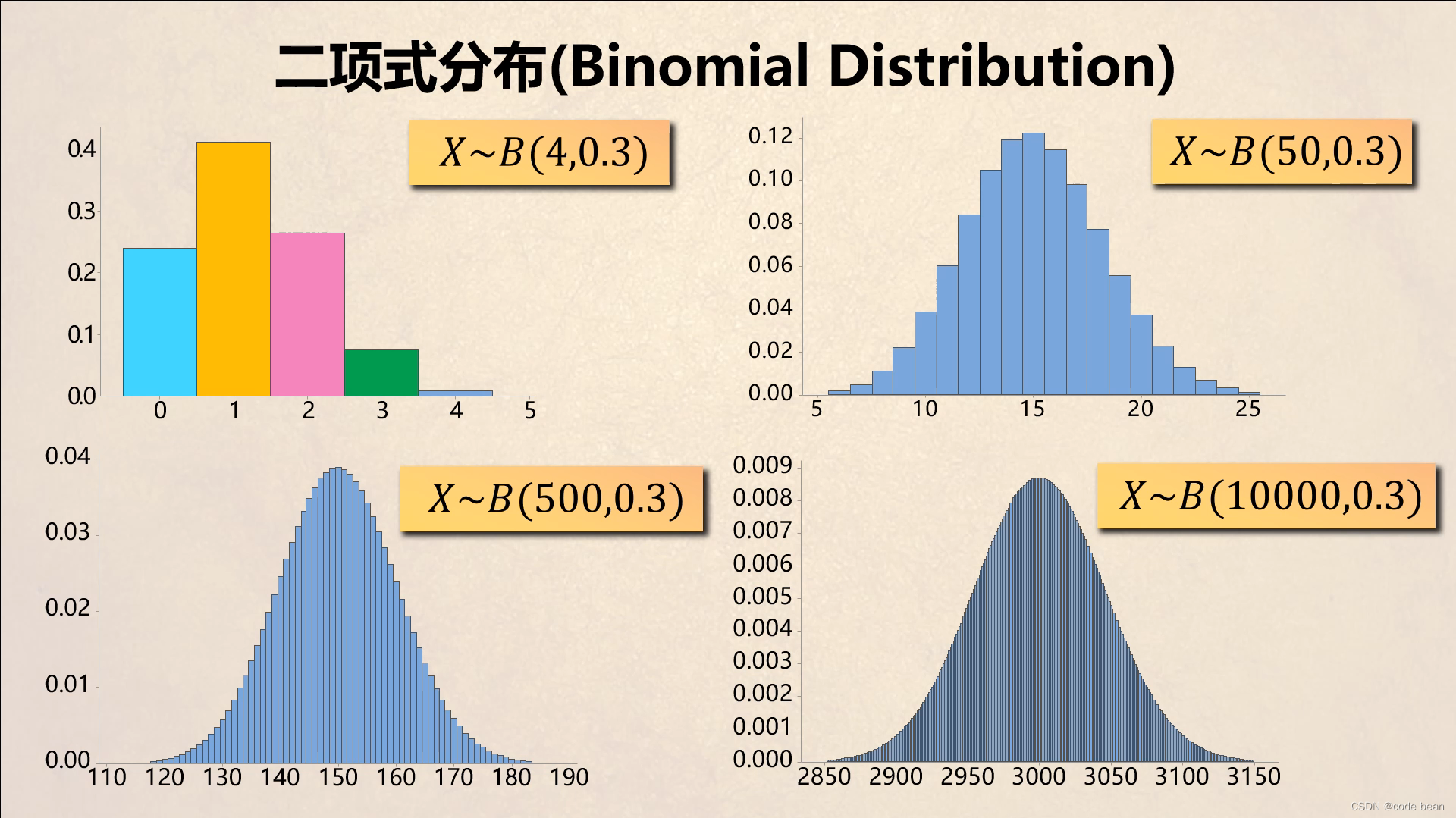 二项式分布(Binomial Distribution)

$X \sim B(4,0.3)$

0.4
0.3
0.2
0.1
0.0
0 1 2 3 4 5

$X \sim B(50,0.3)$

0.12
0.10
0.08
0.06
0.04
0.02
0.00
5 10 15 20 25

$X \sim B(500,0.3)$

0.04
0.03
0.02
0.01
0.00
110 120 130 140 150 160 170 180 190

$X \sim B(10000,0.3)$

0.009
0.008
0.007
0.006
0.005
0.004
0.003
0.002
0.001
0.000
2850 2900 2950 3000 3050 3100 3150

CSDN @code bean